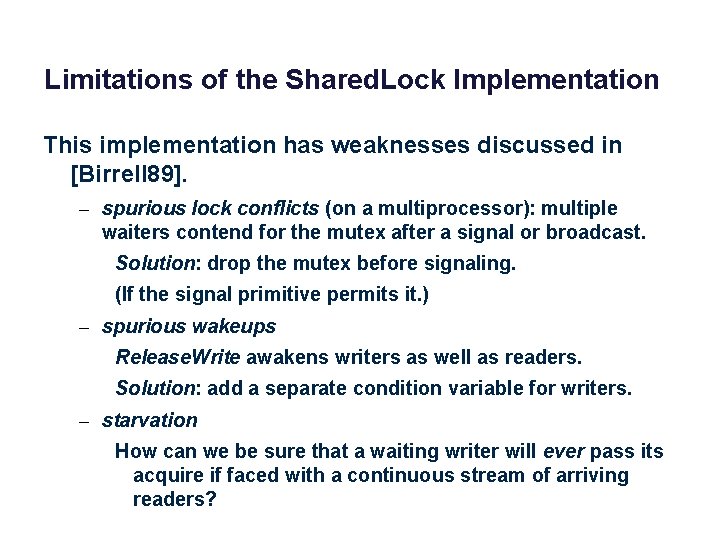 Limitations of the SharedLock Implementation

This implementation has weaknesses discussed in [Birrell89].

– spurious lock conflicts (on a multiprocessor): multiple waiters contend for the mutex after a signal or broadcast.

Solution: drop the mutex before signaling.

(If the signal primitive permits it.)

– spurious wakeups

ReleaseWrite awakens writers as well as readers.

Solution: add a separate condition variable for writers.

– starvation

How can we be sure that a waiting writer will ever pass its acquire if faced with a continuous stream of arriving readers?